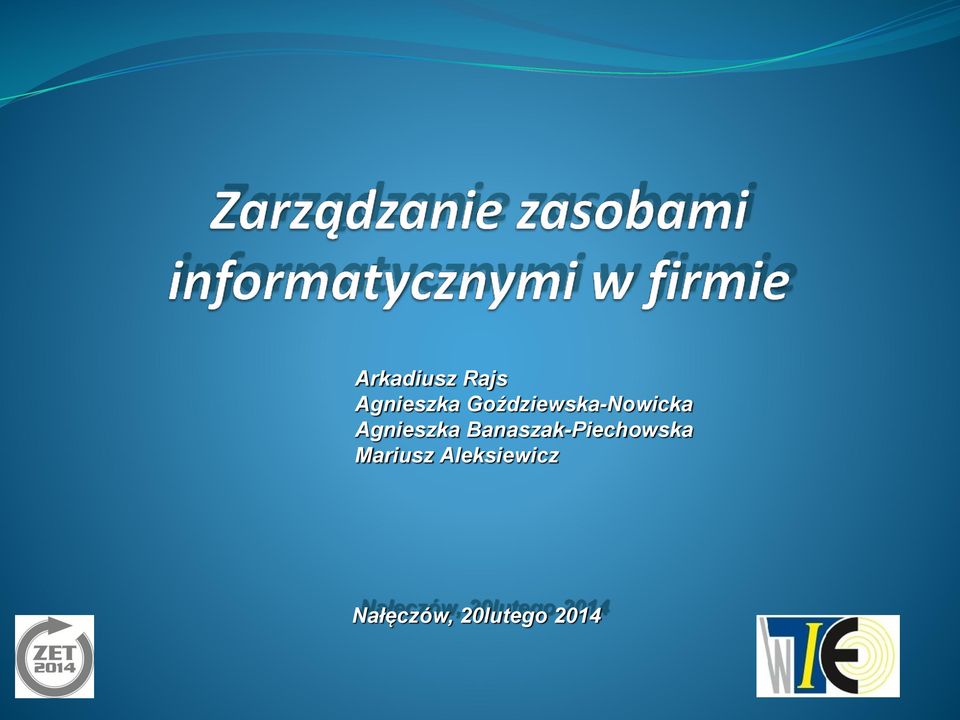 Zarządzanie zasobami informatycznymi w firmie

Arkadiusz Rajs
Agnieszka Goździewska-Nowicka
Agnieszka Banaszak-Piechowska
Mariusz Aleksiewicz

Nałęczów, 20lutego 2014

ZET 2014

WTIE